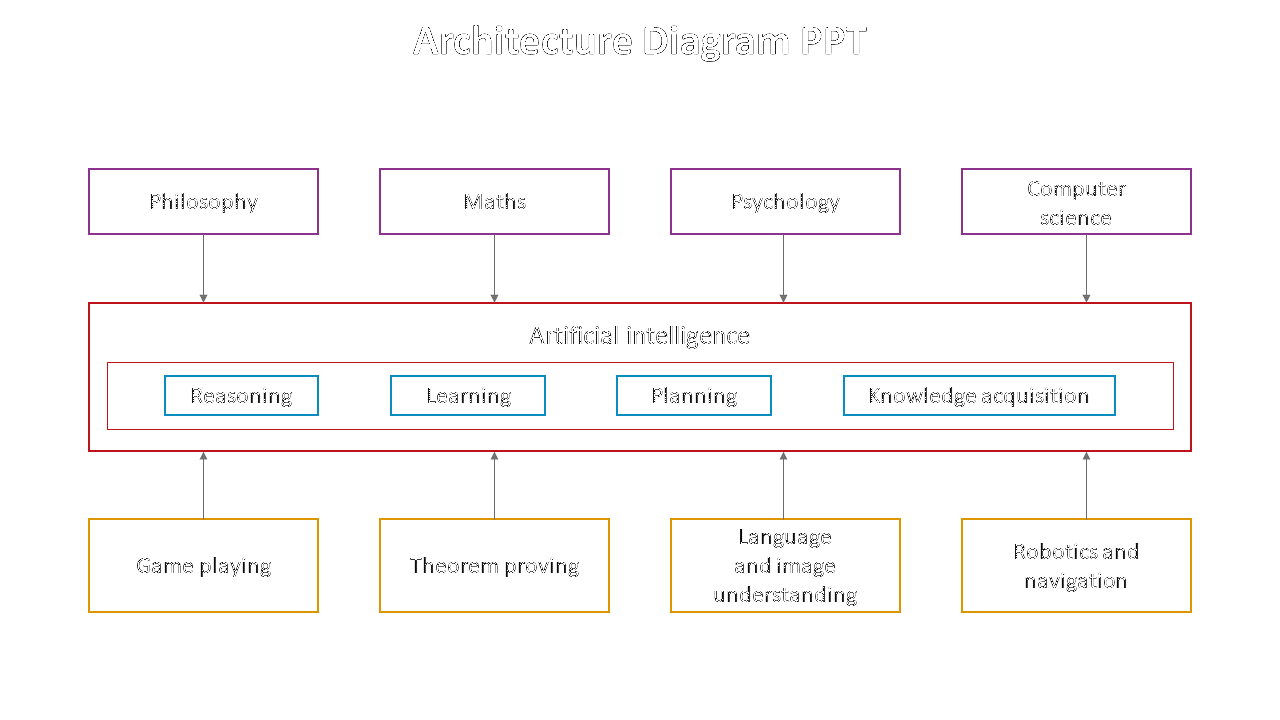 Architecture Diagram PPT

Philosophy

Maths

Psychology

Computer science

Artificial intelligence

Reasoning

Learning

Planning

Knowledge acquisition

Game playing

Theorem proving

Language and image understanding

Robotics and navigation